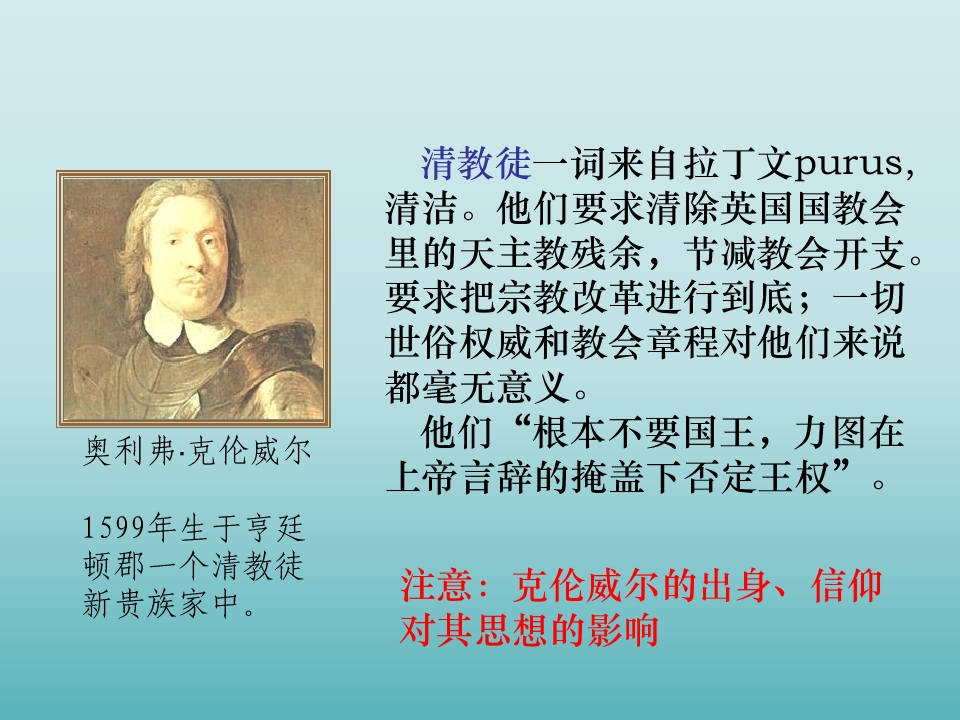 奥利弗·克伦威尔

1599年生于亨廷顿郡一个清教徒新贵族家中。

清教徒一词来自拉丁文purus，清洁。他们要求清除英国国教会里的天主教残余，节减教会开支。要求把宗教改革进行到底；一切世俗权威和教会章程对他们来说都毫无意义。

他们“根本不要国王，力图在上帝言辞的掩盖下否定王权”。

注意：克伦威尔的出身、信仰对其思想的影响